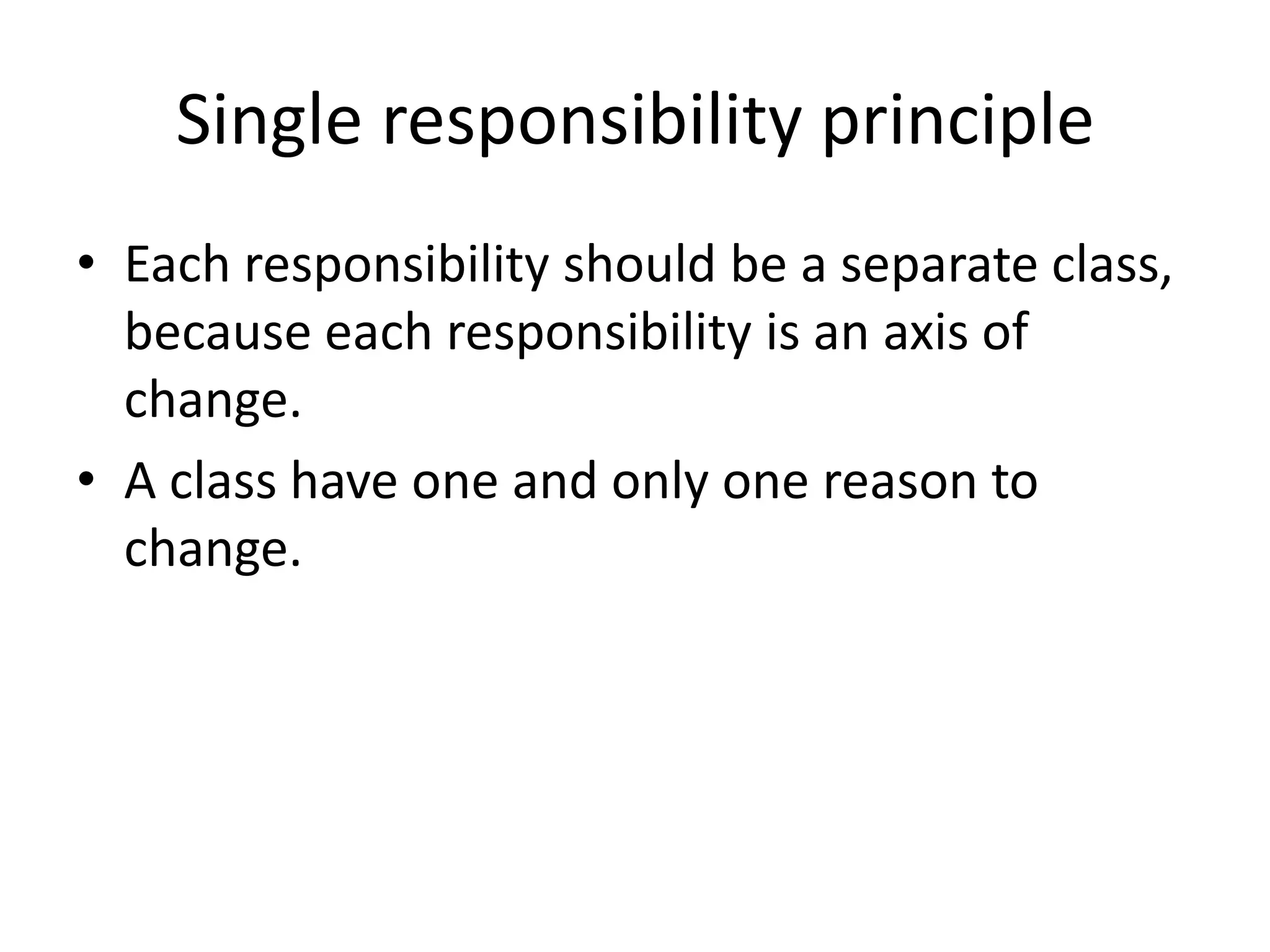 Single responsibility principle

• Each responsibility should be a separate class, because each responsibility is an axis of change.

• A class have one and only one reason to change.